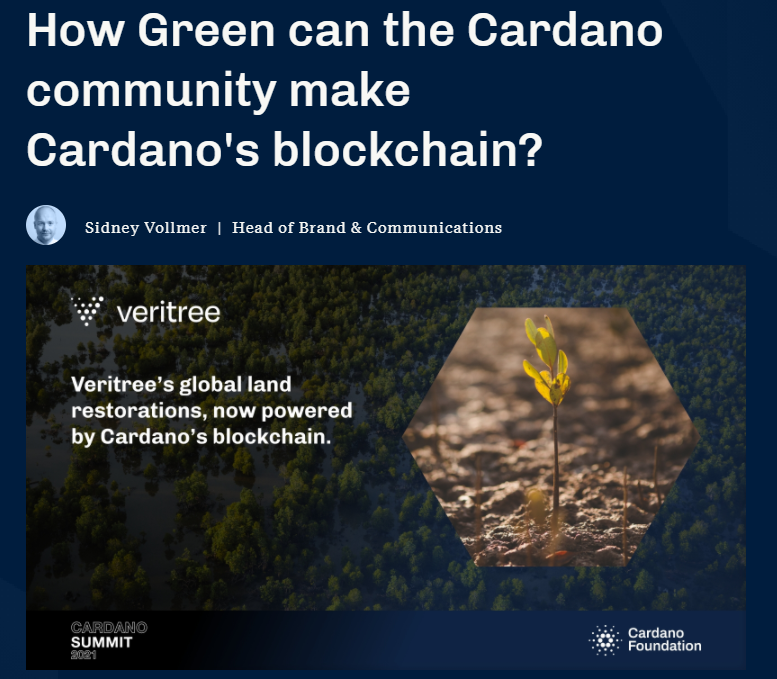 How Green can the Cardano community make Cardano's blockchain?

Sidney Vollmer | Head of Brand & Communications

veritree

Veritree's global land restorations, now powered by Cardano's blockchain.

CARDANO SUMMIT 2021

Cardano Foundation